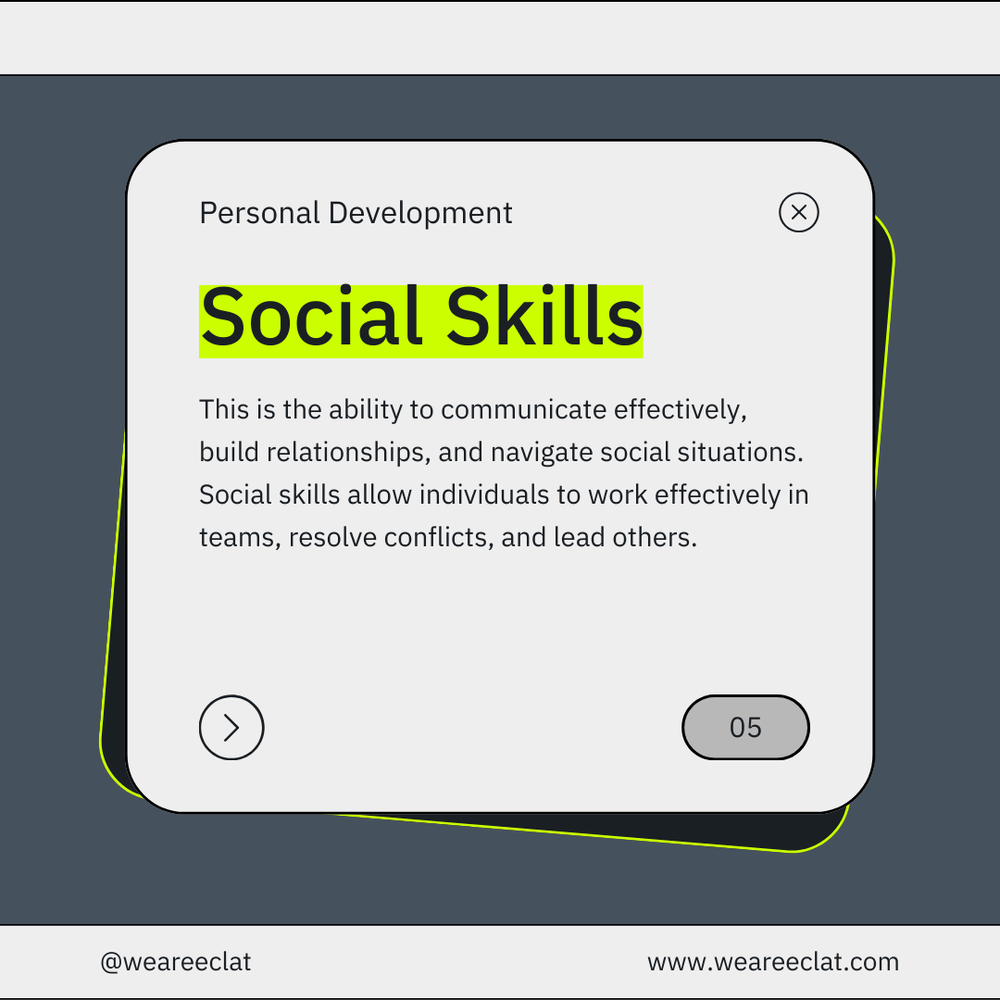 Personal Development

Social Skills

This is the ability to communicate effectively, build relationships, and navigate social situations. Social skills allow individuals to work effectively in teams, resolve conflicts, and lead others.

05

@weareeclat

www.weareeclat.com